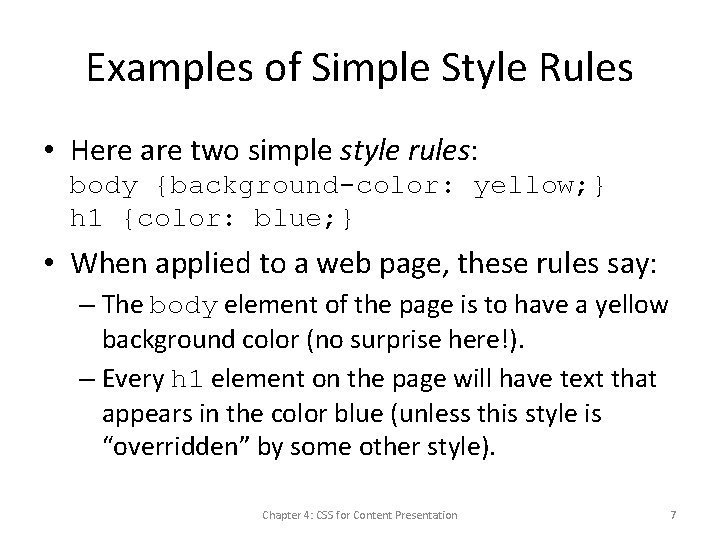 Examples of Simple Style Rules

• Here are two simple style rules:
body {background-color: yellow;}
h1 {color: blue;}

• When applied to a web page, these rules say:

– The body element of the page is to have a yellow background color (no surprise here!).

– Every h1 element on the page will have text that appears in the color blue (unless this style is “overridden” by some other style).

Chapter 4: CSS for Content Presentation

7